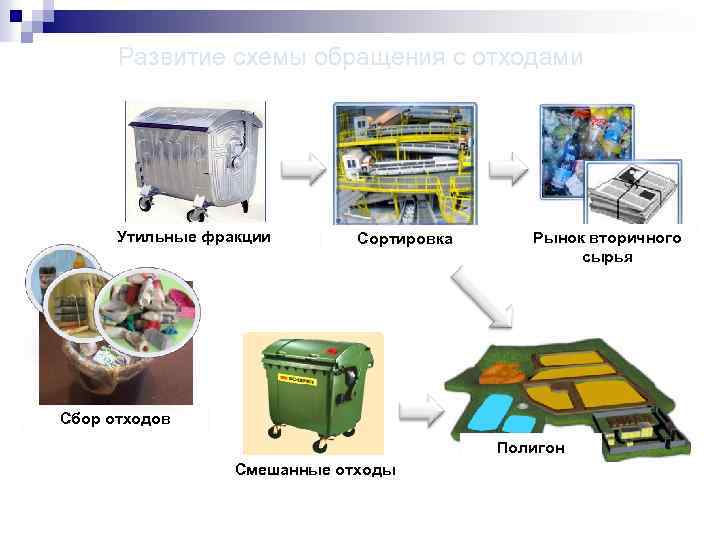 Развитие схемы обращения с отходами

Утильные фракции

Сортировка

Рынок вторичного сырья

Сбор отходов

Смешанные отходы

Полигон